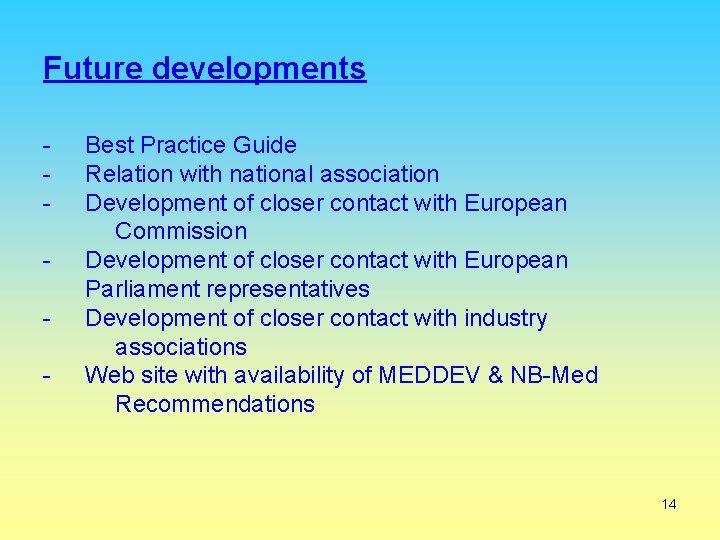 Future developments

- Best Practice Guide
- Relation with national association
- Development of closer contact with European Commission
- Development of closer contact with European Parliament representatives
- Development of closer contact with industry associations
- Web site with availability of MEDDEV & NB-Med Recommendations

14